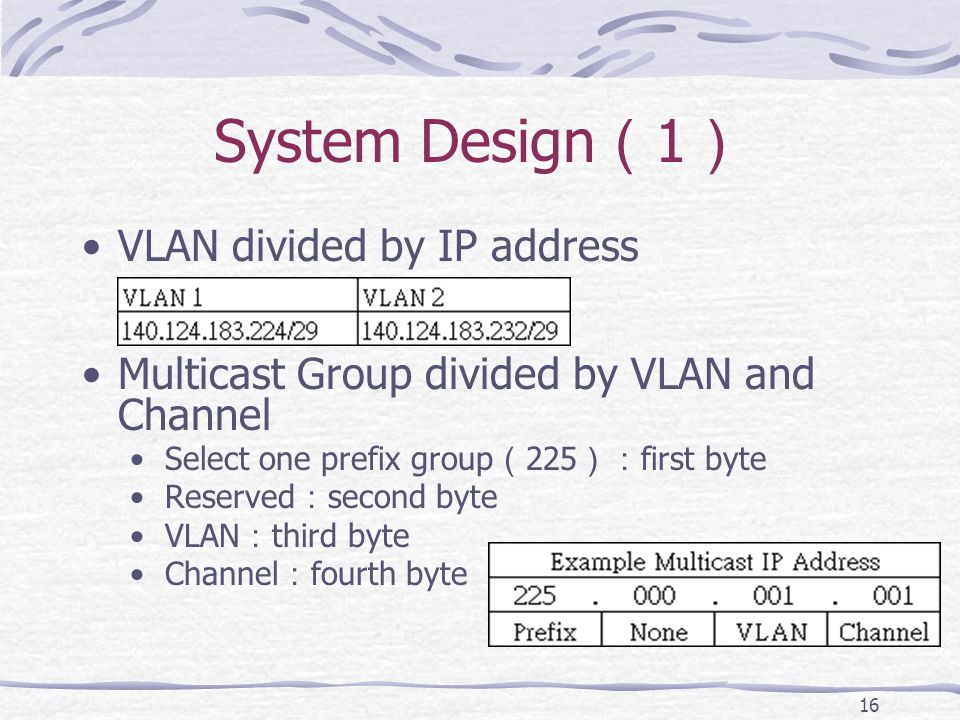 System Design ( 1 )

• VLAN divided by IP address

| VLAN 1 | VLAN 2 |
|---|---|
| 140.124.183.224/29 | 140.124.183.232/29 |

• Multicast Group divided by VLAN and Channel
  • Select one prefix group ( 225 ) : first byte
  • Reserved : second byte
  • VLAN : third byte
  • Channel : fourth byte

| Example Multicast IP Address | | | |
|---|---|---|---|
| 225 . | 000 . | 001 . | 001 |
| Prefix | None | VLAN | Channel |

16